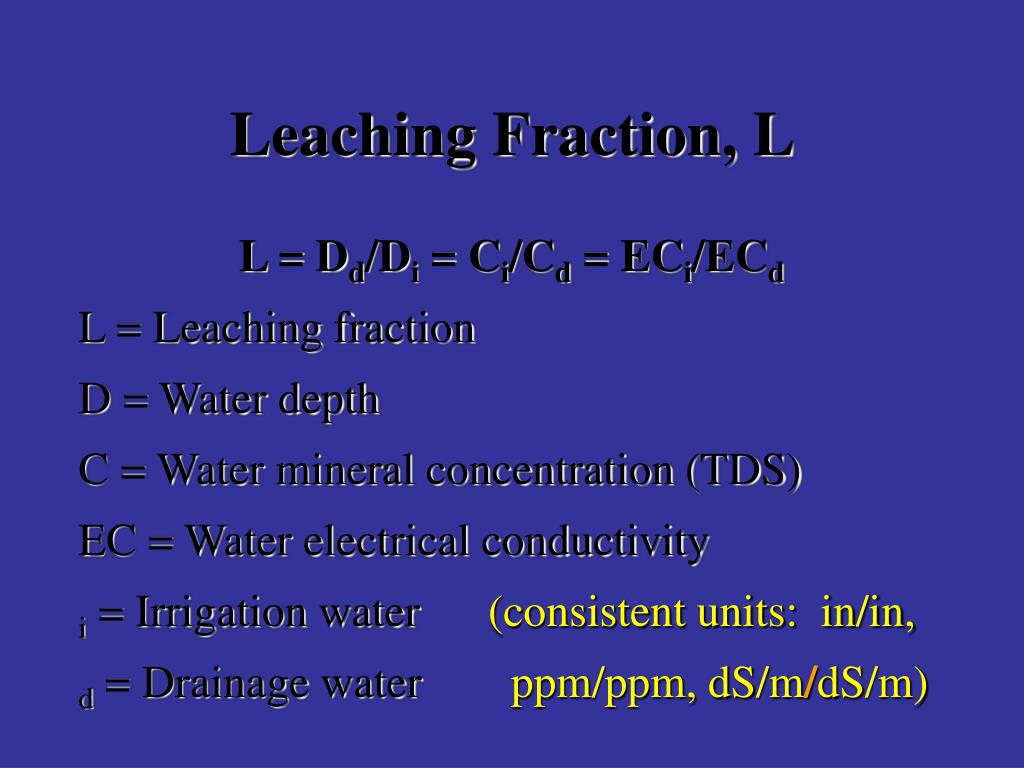 Leaching Fraction, L

$L = D_d/D_i = C_i/C_d = EC_i/EC_d$

L = Leaching fraction

D = Water depth

C = Water mineral concentration (TDS)

EC = Water electrical conductivity

$_i$ = Irrigation water (consistent units: in/in,

$_d$ = Drainage water ppm/ppm, dS/m/dS/m)